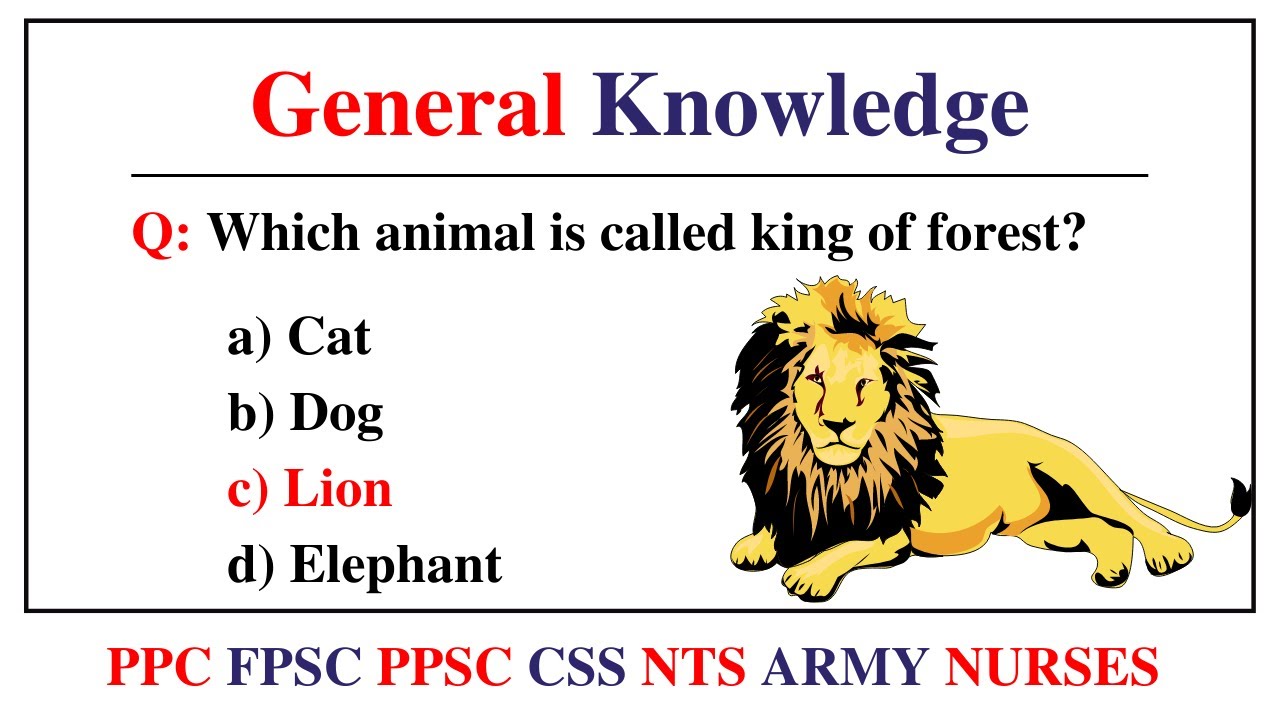 General Knowledge

Q: Which animal is called king of forest?

a) Cat
b) Dog
c) Lion
d) Elephant

PPC FPSC PPSC CSS NTS ARMY NURSES